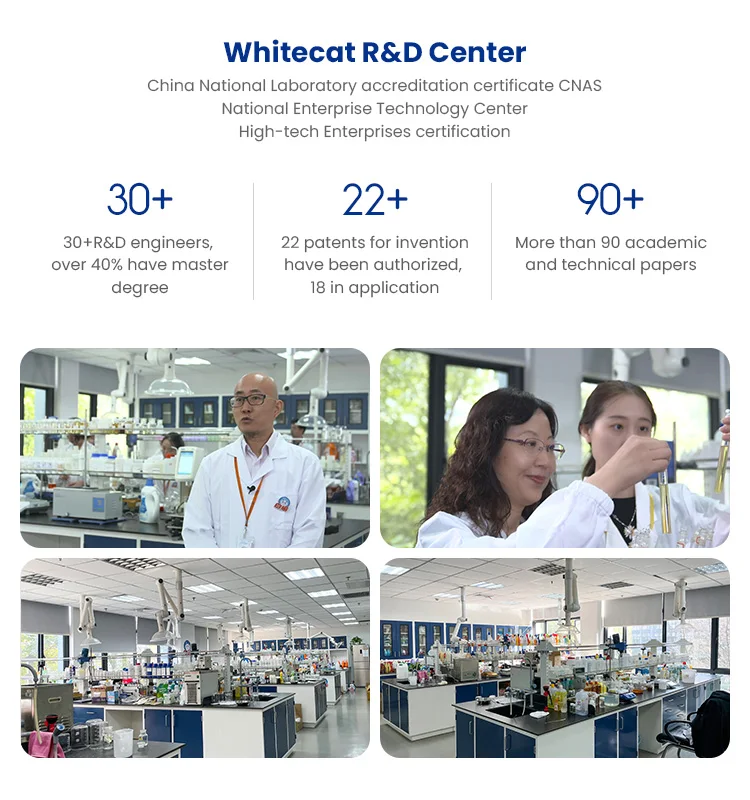 Whitecat R&D Center

China National Laboratory accreditation certificate CNAS
National Enterprise Technology Center
High-tech Enterprises certification

30+

30+R&D engineers, over 40% have master degree

22+

22 patents for invention have been authorized, 18 in application

90+

More than 90 academic and technical papers